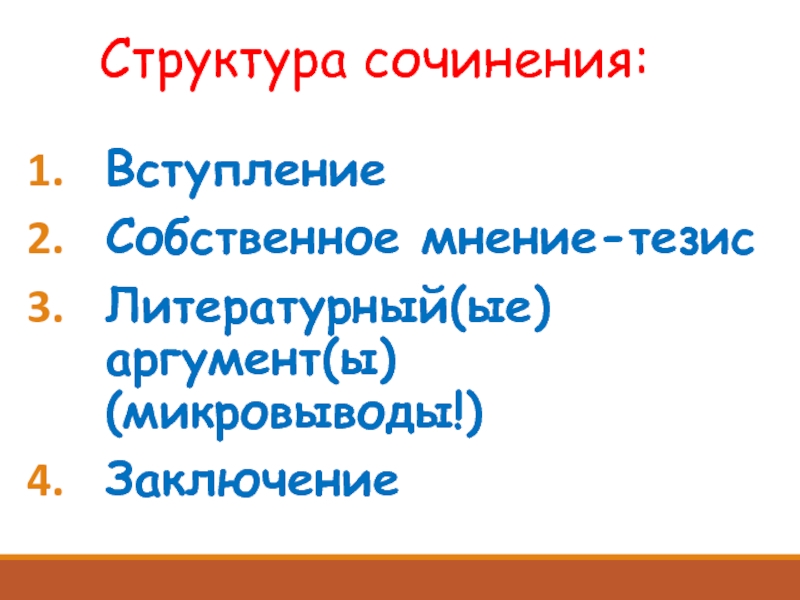 Структура сочинения:

1. Вступление
2. Собственное мнение-тезис
3. Литературный(ые) аргумент(ы) (микровыводы!)
4. Заключение